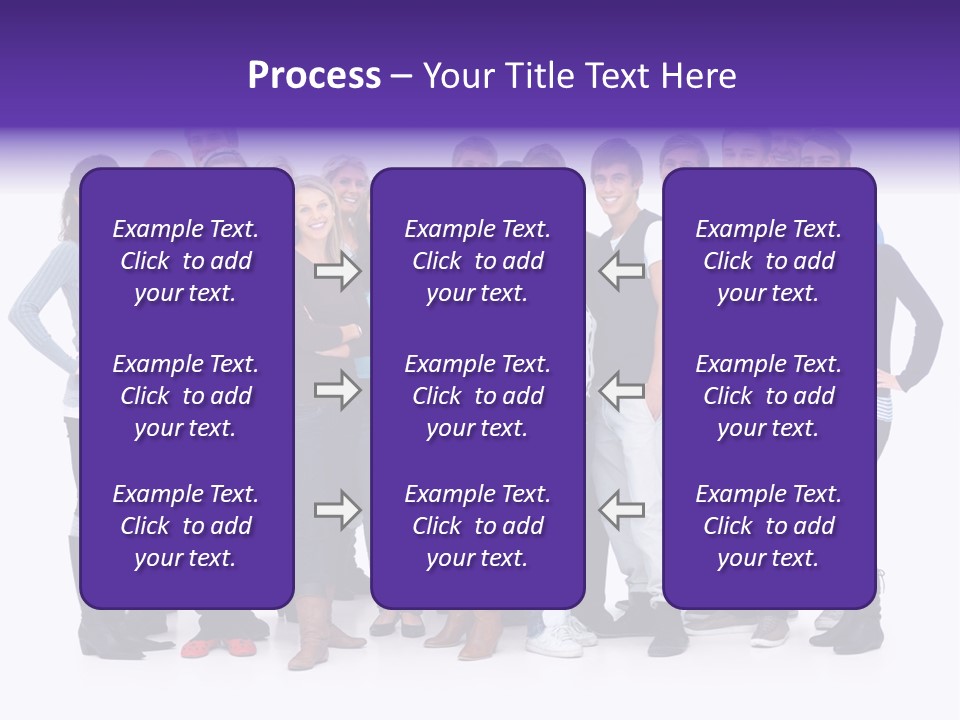 Process – Your Title Text Here

Example Text. Click to add your text.

Example Text. Click to add your text.

Example Text. Click to add your text.

Example Text. Click to add your text.

Example Text. Click to add your text.

Example Text. Click to add your text.

Example Text. Click to add your text.

Example Text. Click to add your text.

Example Text. Click to add your text.